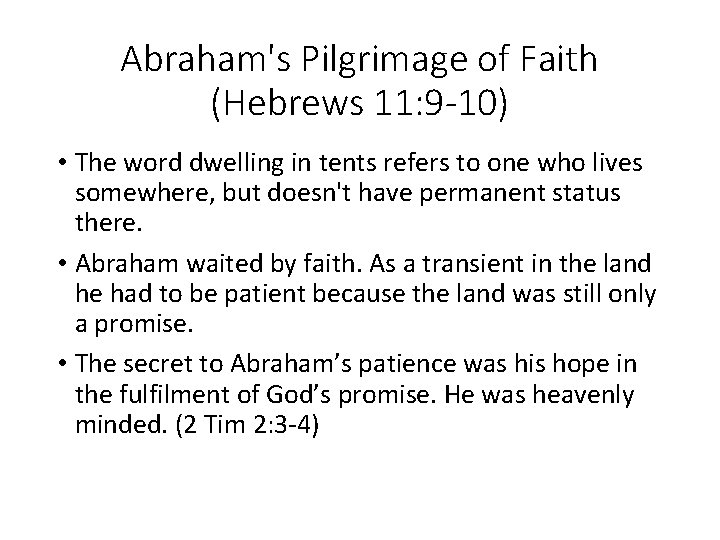 Abraham's Pilgrimage of Faith (Hebrews 11:9-10)

• The word dwelling in tents refers to one who lives somewhere, but doesn't have permanent status there.

• Abraham waited by faith. As a transient in the land he had to be patient because the land was still only a promise.

• The secret to Abraham’s patience was his hope in the fulfilment of God’s promise. He was heavenly minded. (2 Tim 2:3-4)